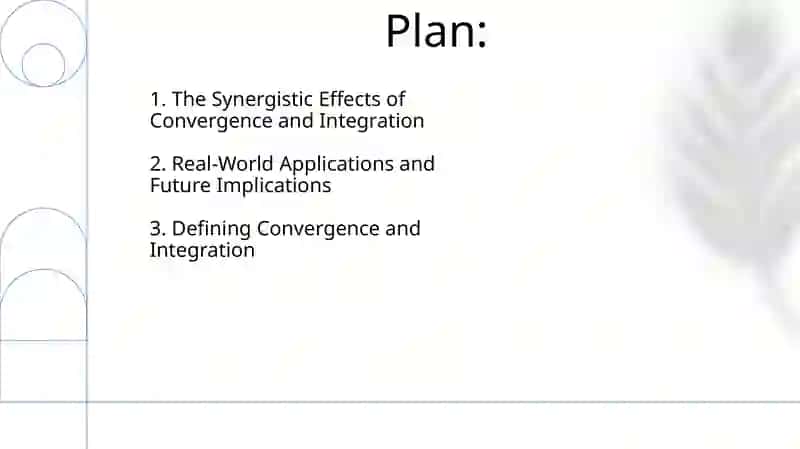 Plan:

1. The Synergistic Effects of Convergence and Integration

2. Real-World Applications and Future Implications

3. Defining Convergence and Integration